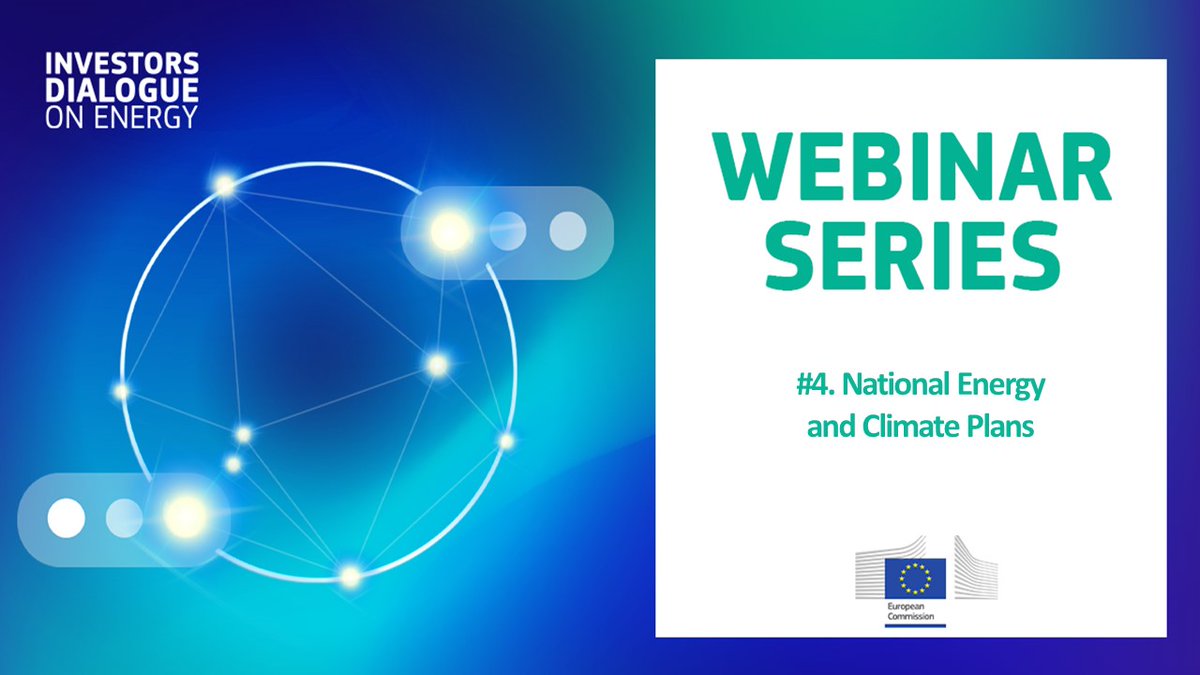 INVESTORS
DIALOGUE
ON ENERGY

WEBINAR
SERIES

#4. National Energy
and Climate Plans

European
Commission